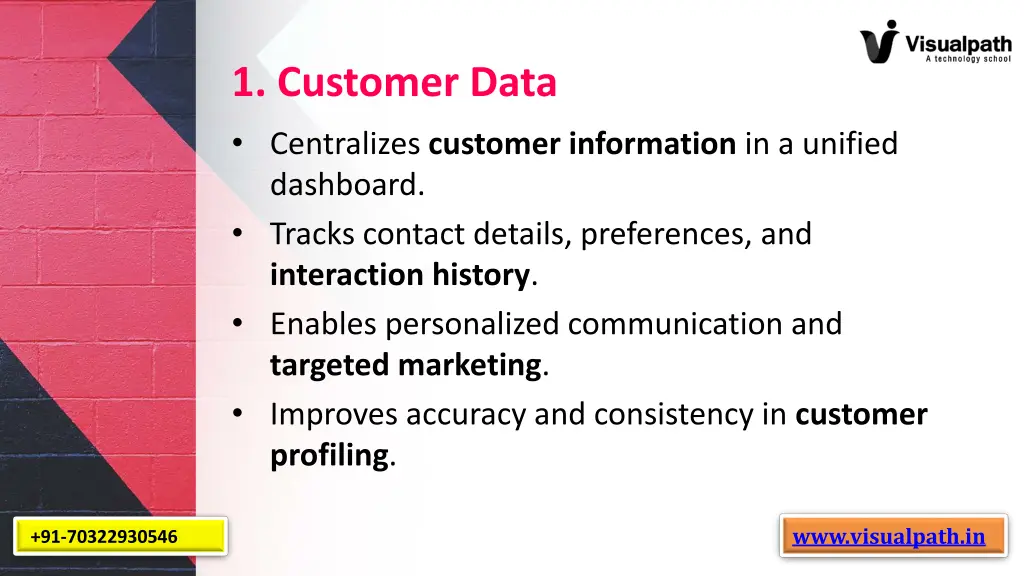 Visualpath
A technology school

1. Customer Data

• Centralizes customer information in a unified dashboard.
• Tracks contact details, preferences, and interaction history.
• Enables personalized communication and targeted marketing.
• Improves accuracy and consistency in customer profiling.

+91-70322930546

www.visualpath.in